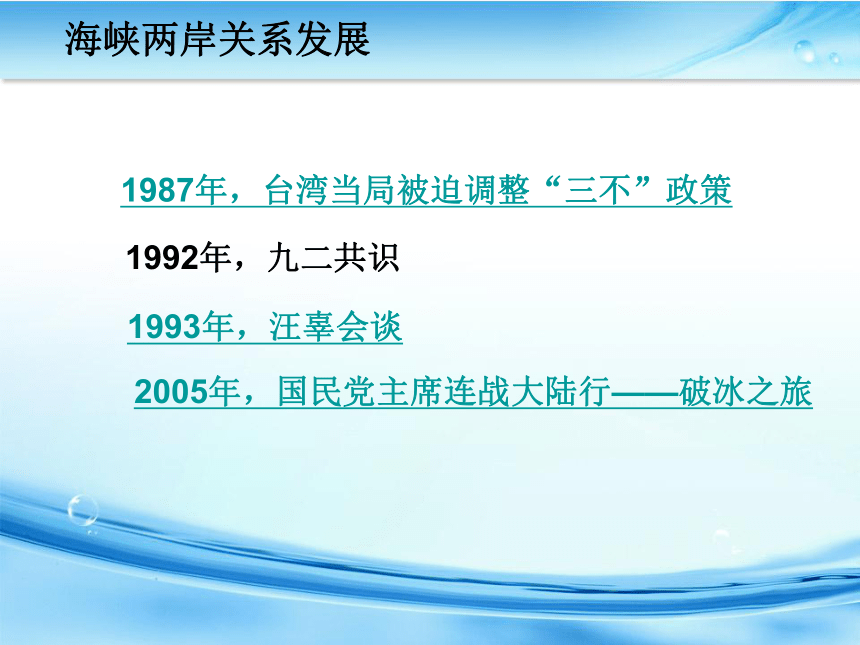 海峡两岸关系发展

1987年，台湾当局被迫调整“三不”政策

1992年，九二共识

1993年，汪辜会谈

2005年，国民党主席连战大陆行——破冰之旅